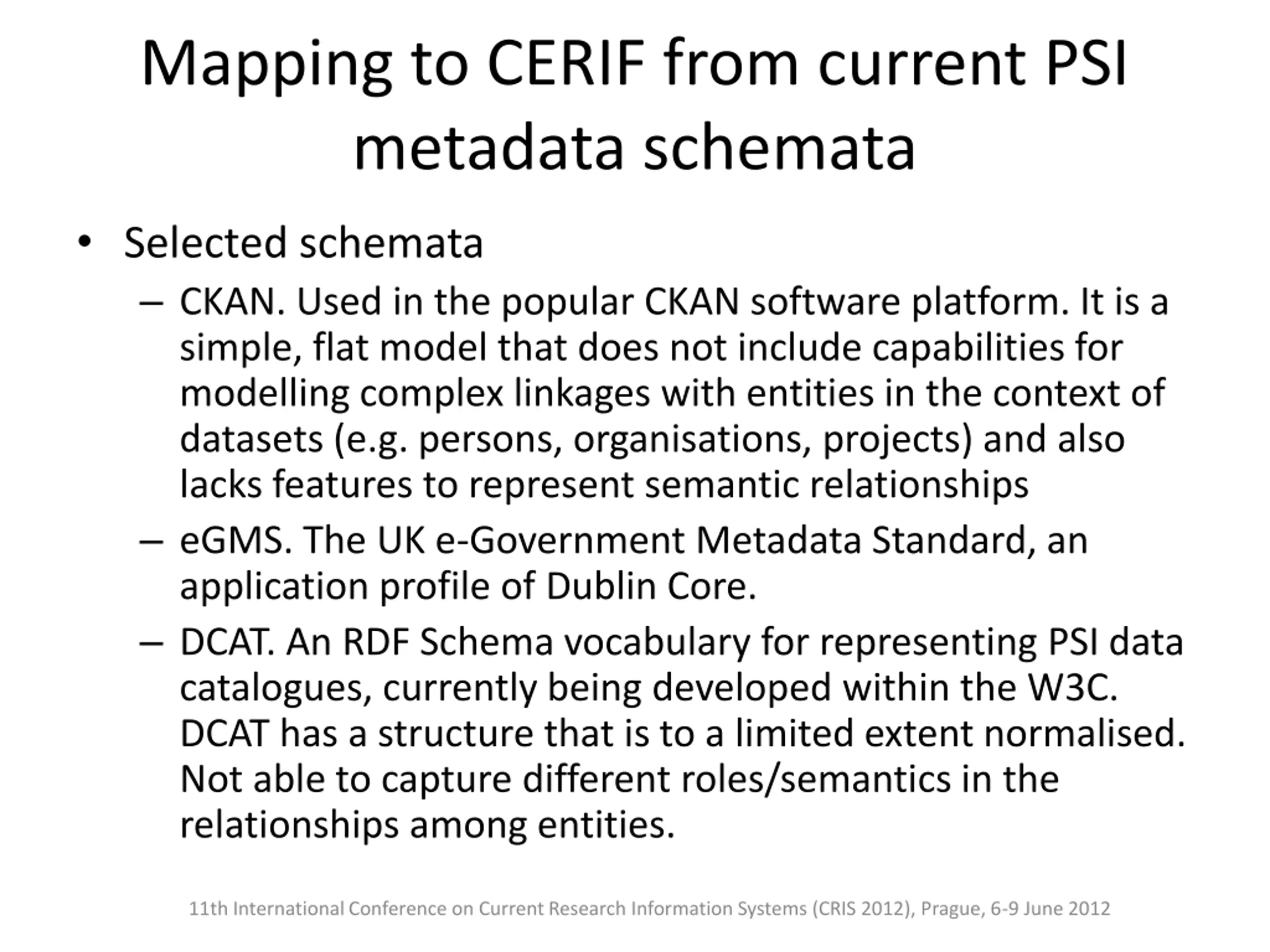 Mapping to CERIF from current PSI metadata schemata

• Selected schemata
  – CKAN. Used in the popular CKAN software platform. It is a simple, flat model that does not include capabilities for modelling complex linkages with entities in the context of datasets (e.g. persons, organisations, projects) and also lacks features to represent semantic relationships
  – eGMS. The UK e-Government Metadata Standard, an application profile of Dublin Core.
  – DCAT. An RDF Schema vocabulary for representing PSI data catalogues, currently being developed within the W3C. DCAT has a structure that is to a limited extent normalised. Not able to capture different roles/semantics in the relationships among entities.

11th International Conference on Current Research Information Systems (CRIS 2012), Prague, 6-9 June 2012